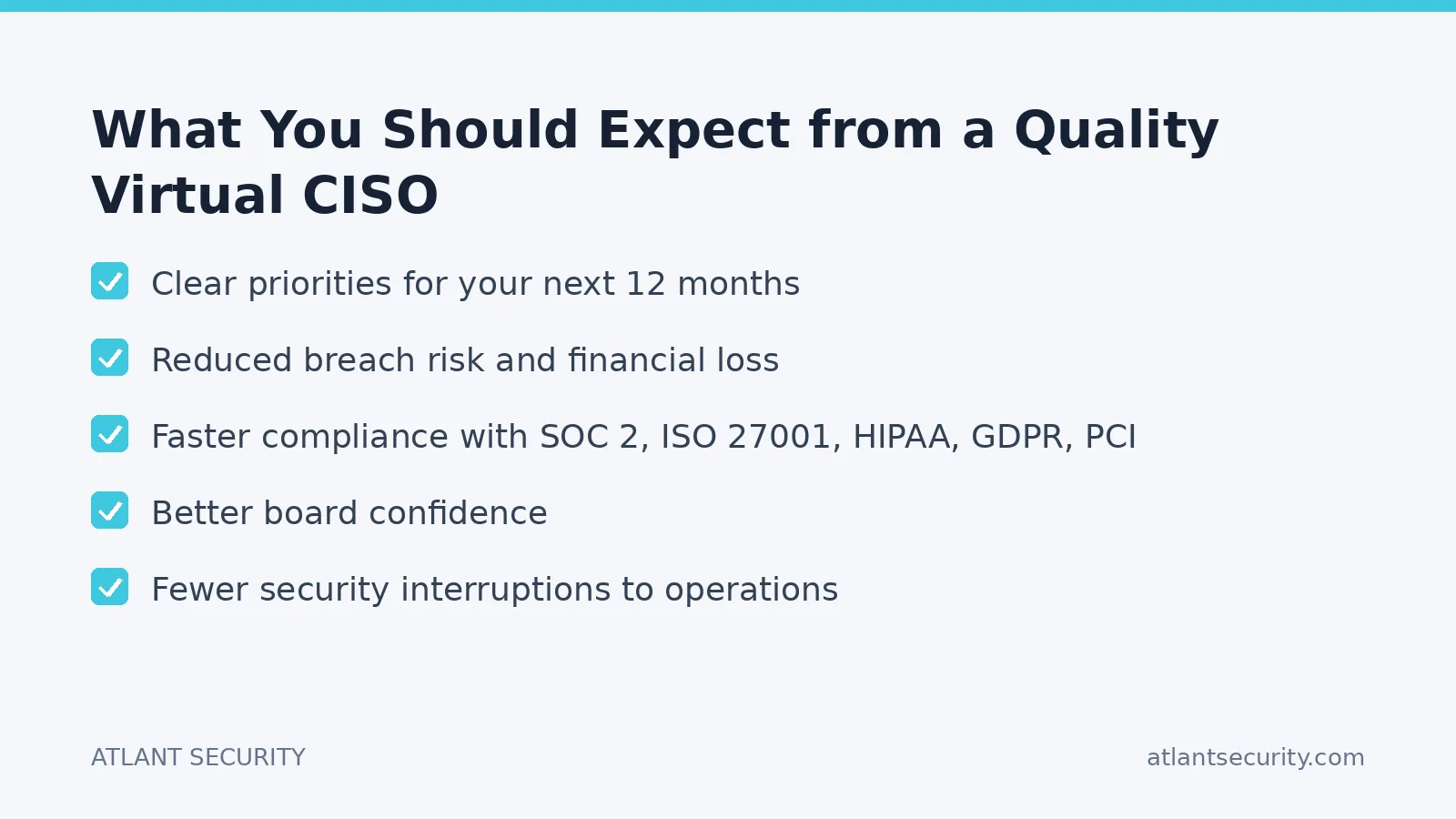 What You Should Expect from a Quality Virtual CISO

Clear priorities for your next 12 months

Reduced breach risk and financial loss

Faster compliance with SOC 2, ISO 27001, HIPAA, GDPR, PCI

Better board confidence

Fewer security interruptions to operations

ATLANT SECURITY

atlantsecurity.com